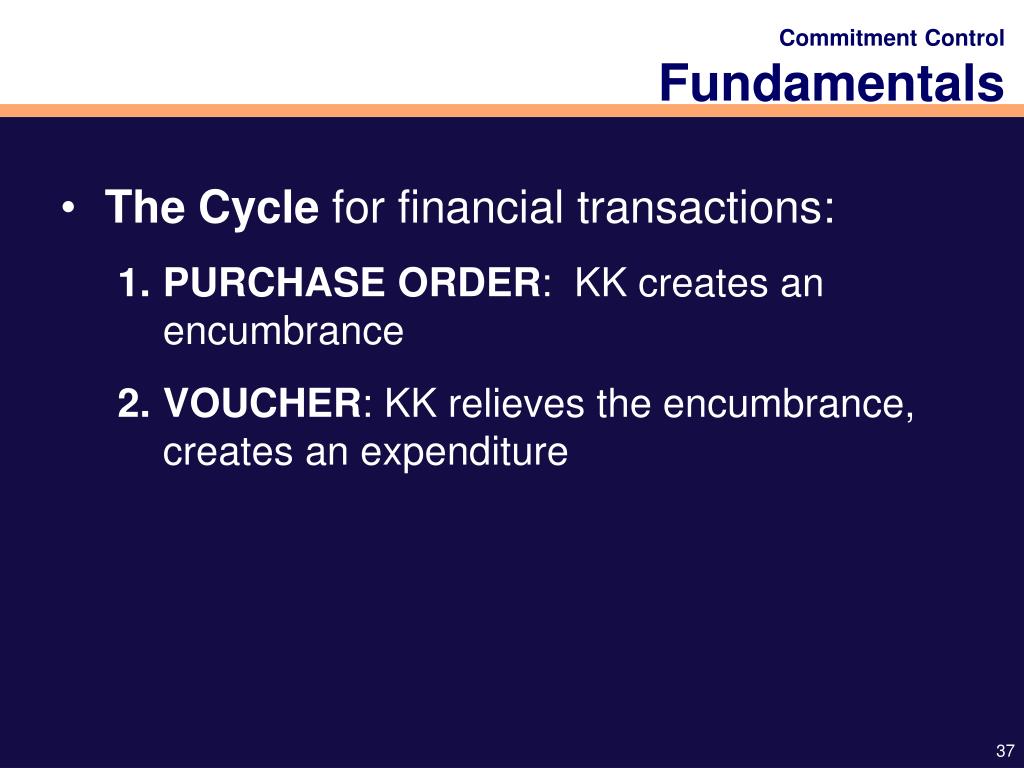 Commitment Control
Fundamentals

• The Cycle for financial transactions:

1. PURCHASE ORDER: KK creates an encumbrance

2. VOUCHER: KK relieves the encumbrance, creates an expenditure

37